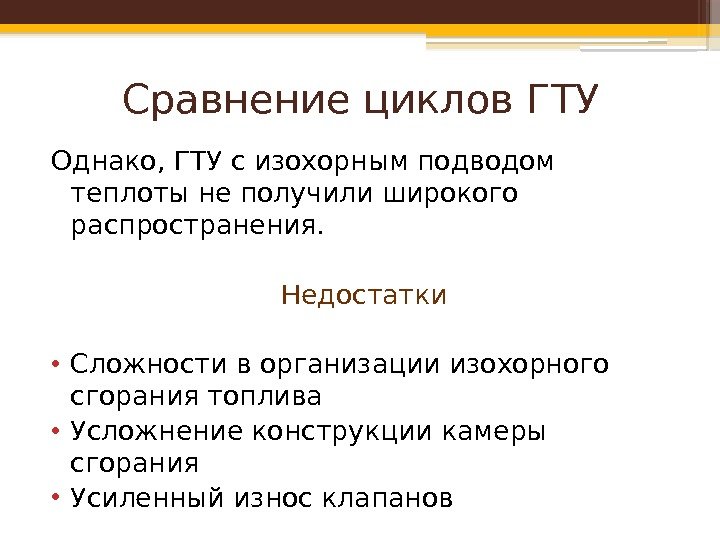 Сравнение циклов ГТУ

Однако, ГТУ с изохорным подводом теплоты не получили широкого распространения.

Недостатки

• Сложности в организации изохорного сгорания топлива
• Усложнение конструкции камеры сгорания
• Усиленный износ клапанов